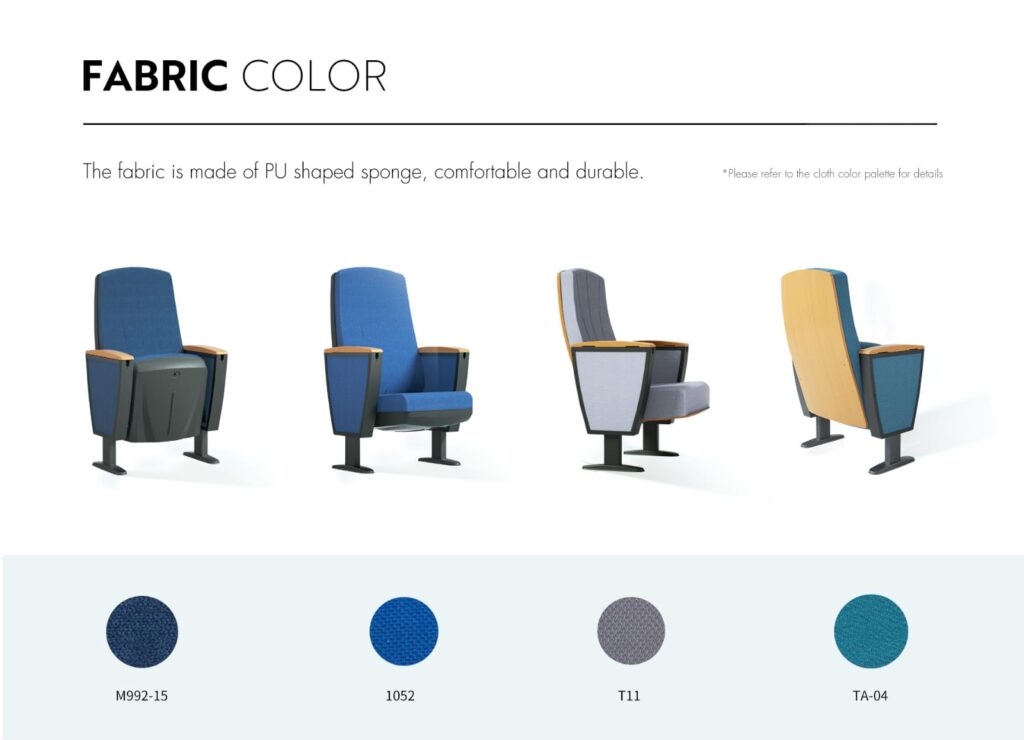 FABRIC COLOR

The fabric is made of PU shaped sponge, comfortable and durable.

*Please refer to the cloth color palette for details

M992-15

1052

T11

TA-04